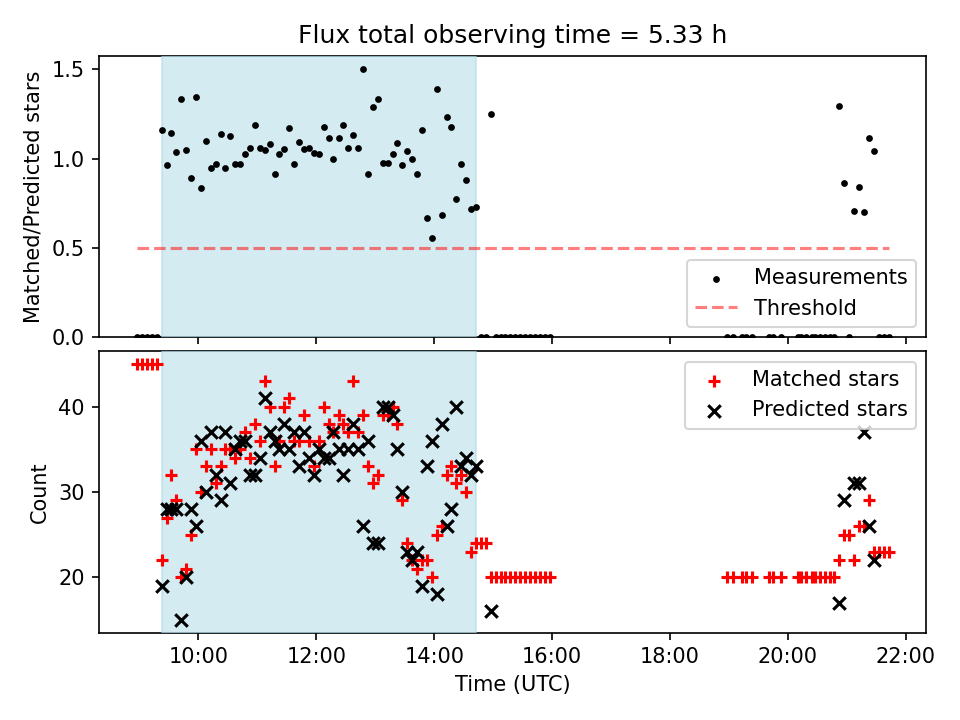 Flux total observing time = 5.33 h

Matched/Predicted stars

1.5
1.0
0.5
0.0

Measurements
Threshold

Count

40
30
20

Matched stars
Predicted stars

10:00
12:00
14:00
16:00
18:00
20:00
22:00

Time (UTC)